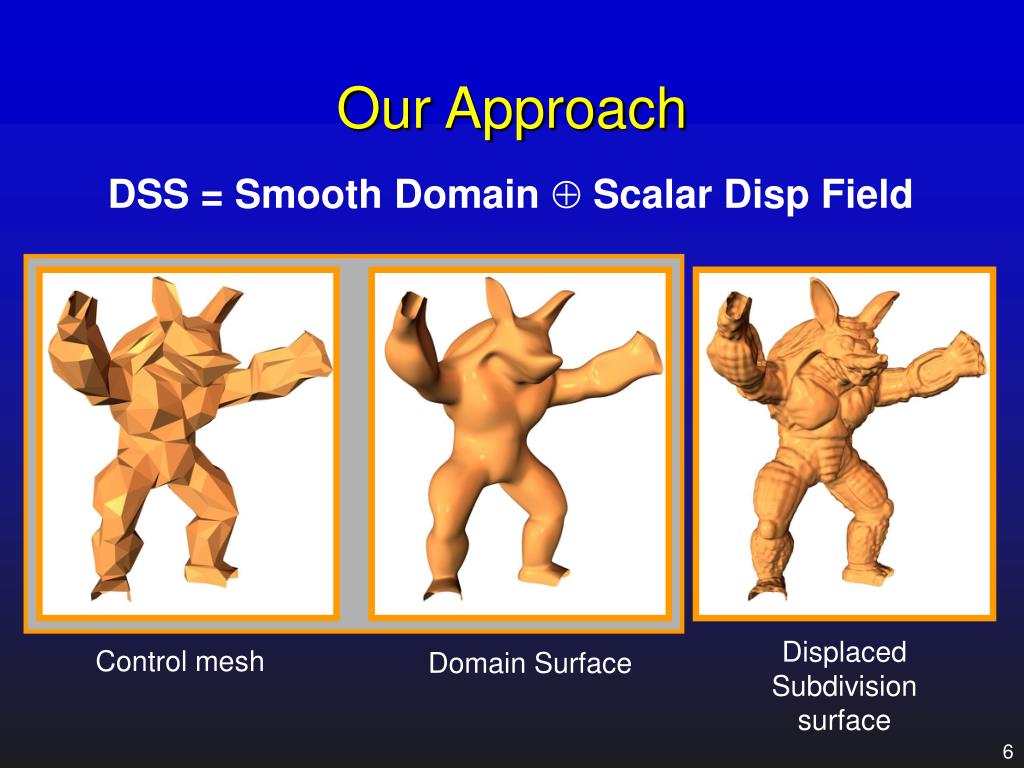 Our Approach

DSS = Smooth Domain $\oplus$ Scalar Disp Field

Control mesh

Domain Surface

Displaced Subdivision surface

6